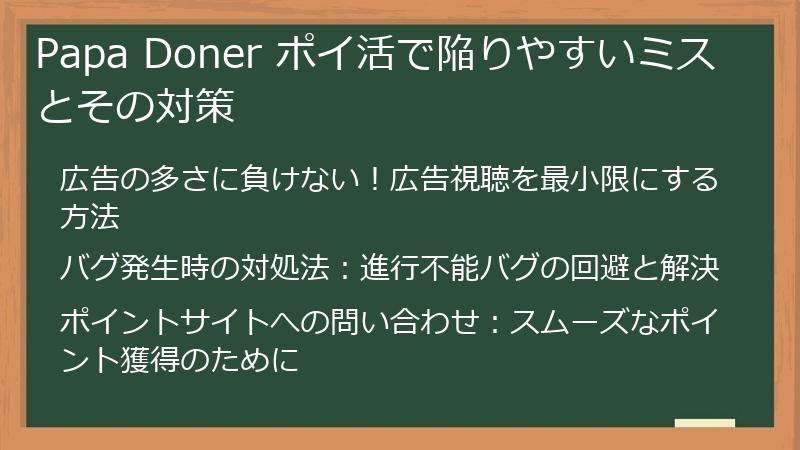 Papa Doner ポイ活で陥りやすいミスとその対策

広告の多さに負けない！広告視聴を最小限にする方法

バグ発生時の対処法：進行不能バグの回避と解決

ポイントサイトへの問い合わせ：スムーズなポイント獲得のために